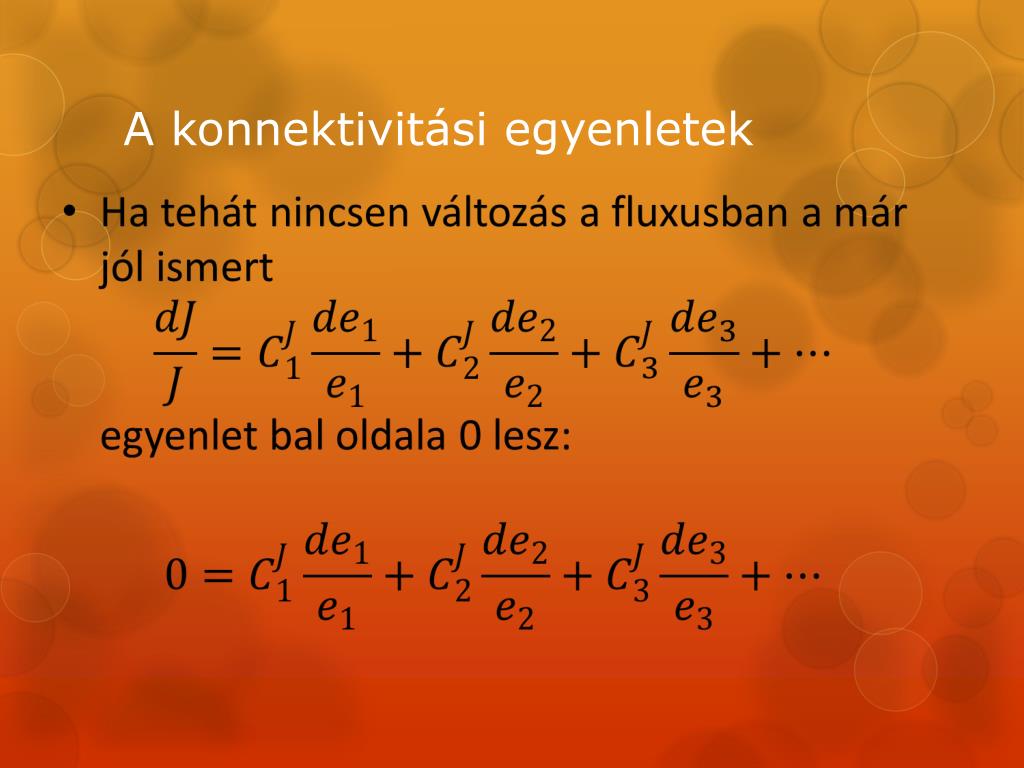 A konnektivitási egyenletek

• Ha tehát nincsen változás a fluxusban a már jól ismert

$\frac{dJ}{J} = C_1^J \frac{de_1}{e_1} + C_2^J \frac{de_2}{e_2} + C_3^J \frac{de_3}{e_3} + \cdots$

egyenlet bal oldala 0 lesz:

$0 = C_1^J \frac{de_1}{e_1} + C_2^J \frac{de_2}{e_2} + C_3^J \frac{de_3}{e_3} + \cdots$